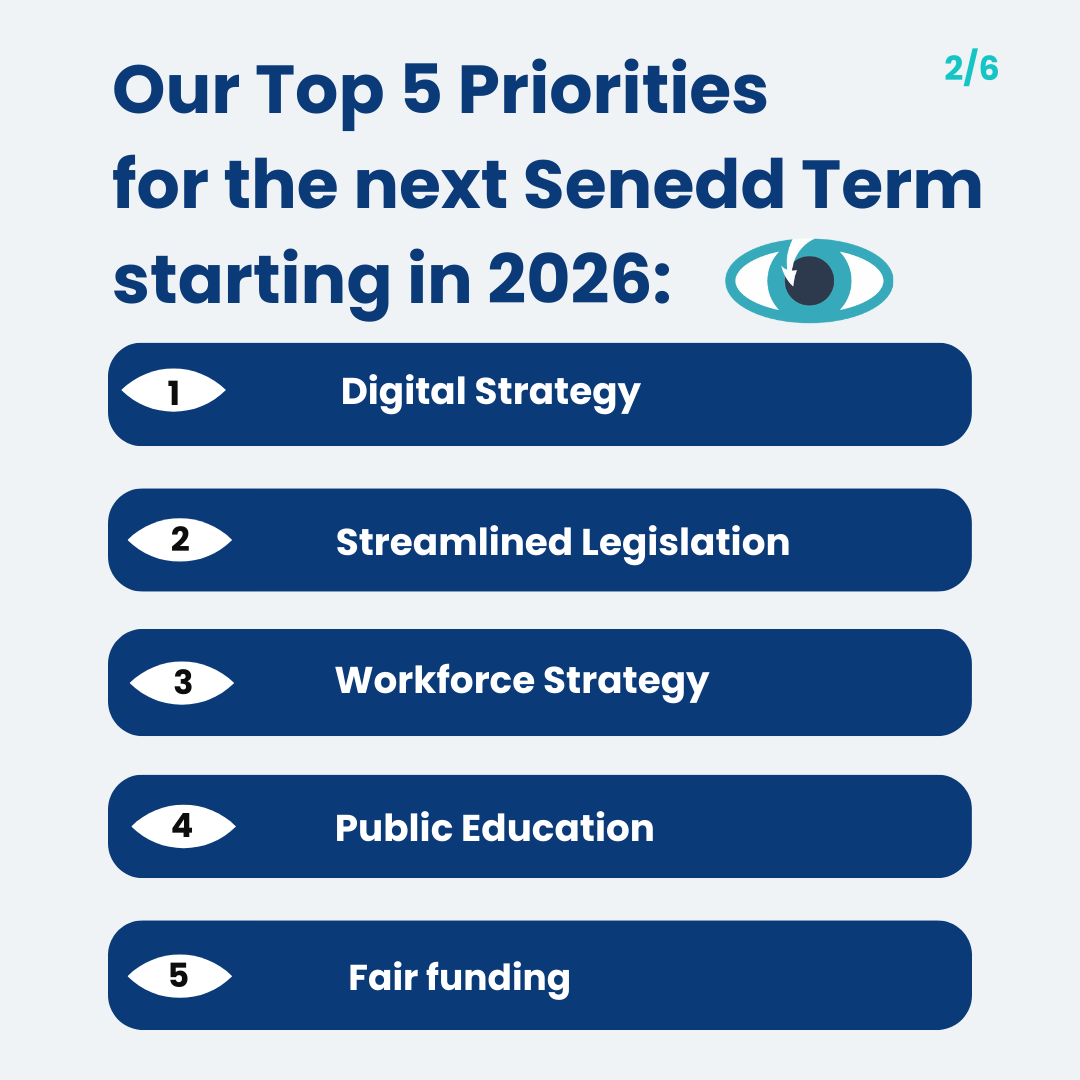 Our Top 5 Priorities for the next Senedd Term starting in 2026:

2/6

1 Digital Strategy

2 Streamlined Legislation

3 Workforce Strategy

4 Public Education

5 Fair funding